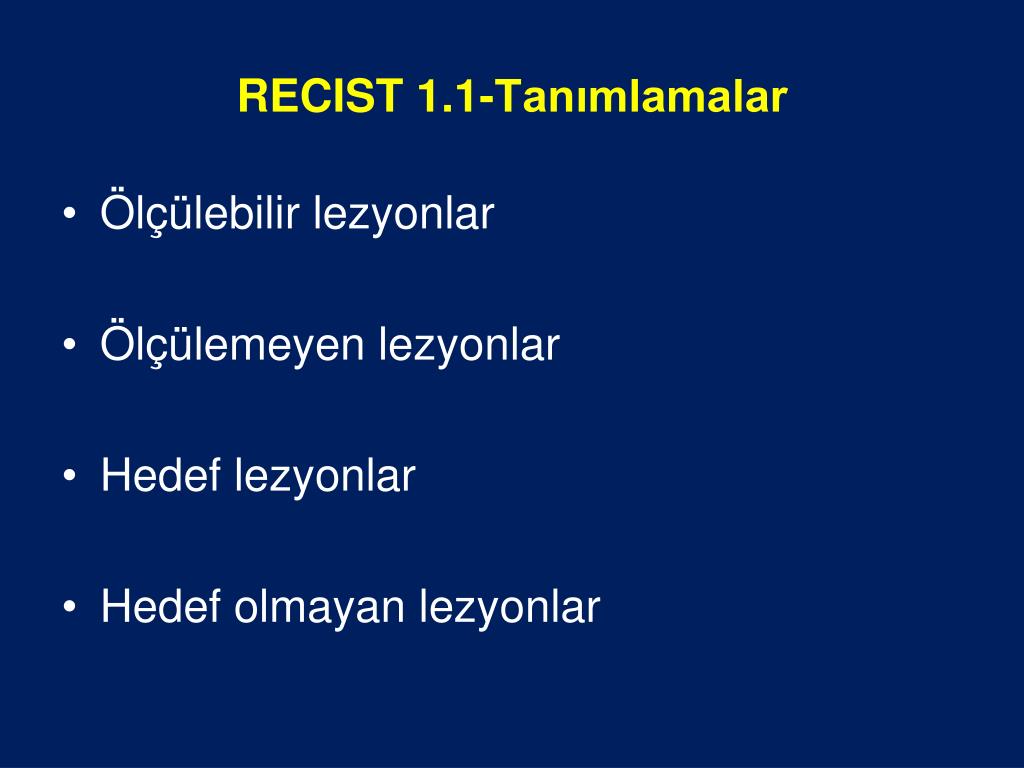 RECIST 1.1-Tanımlamalar

• Ölçülebilir lezyonlar

• Ölçülemeyen lezyonlar

• Hedef lezyonlar

• Hedef olmayan lezyonlar